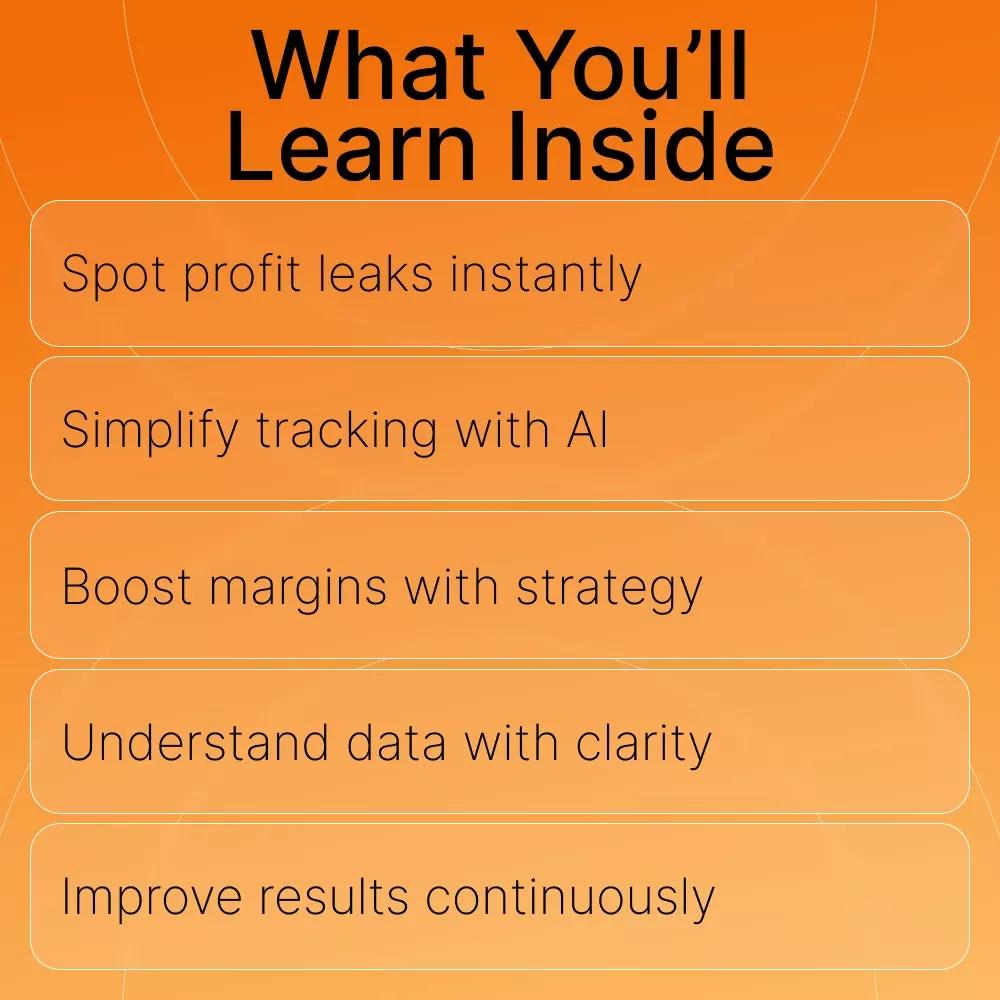 What You’ll Learn Inside

Spot profit leaks instantly

Simplify tracking with AI

Boost margins with strategy

Understand data with clarity

Improve results continuously